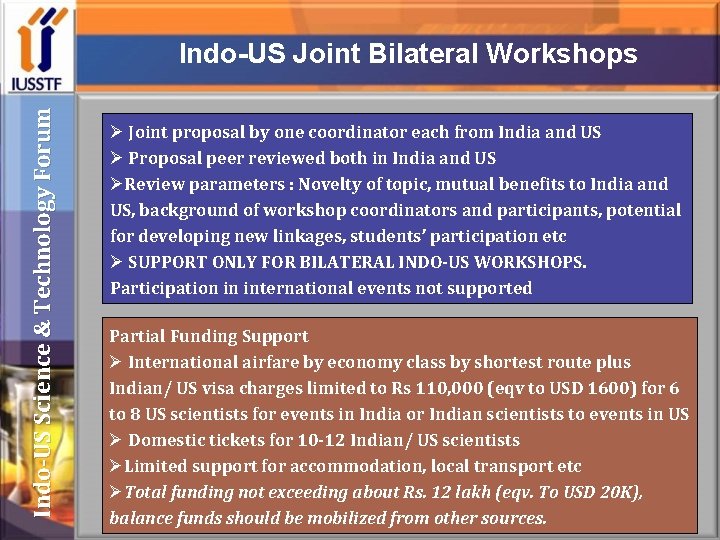 IUSSTF

Indo-US Science & Technology Forum

Indo-US Joint Bilateral Workshops

➢ Joint proposal by one coordinator each from India and US
➢ Proposal peer reviewed both in India and US
➢Review parameters : Novelty of topic, mutual benefits to India and US, background of workshop coordinators and participants, potential for developing new linkages, students' participation etc
➢ SUPPORT ONLY FOR BILATERAL INDO-US WORKSHOPS. Participation in international events not supported

Partial Funding Support
➢ International airfare by economy class by shortest route plus Indian/ US visa charges limited to Rs 110,000 (eqv to USD 1600) for 6 to 8 US scientists for events in India or Indian scientists to events in US
➢ Domestic tickets for 10-12 Indian/ US scientists
➢Limited support for accommodation, local transport etc
➢Total funding not exceeding about Rs. 12 lakh (eqv. To USD 20K), balance funds should be mobilized from other sources.